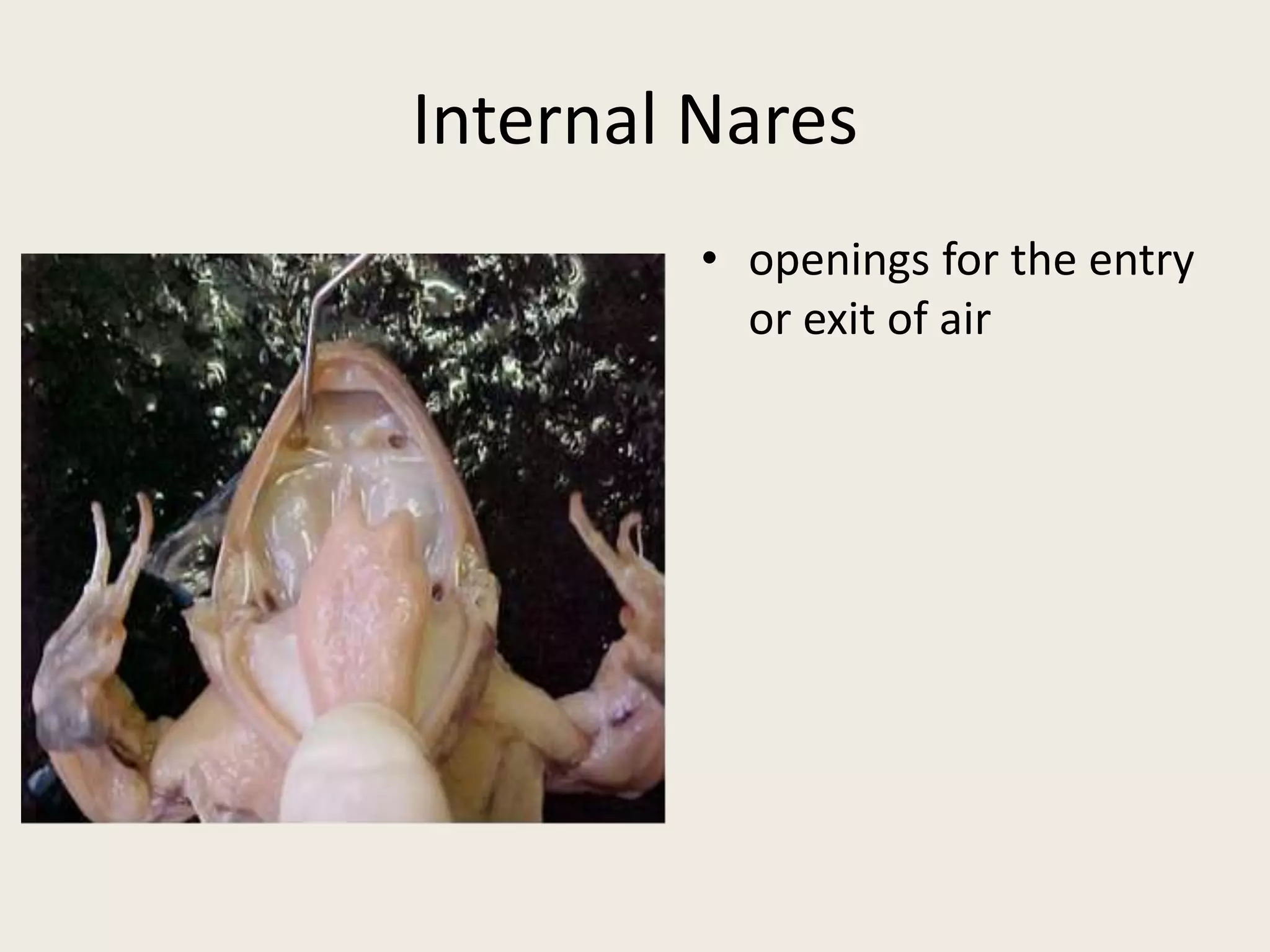 Internal Nares

• openings for the entry or exit of air